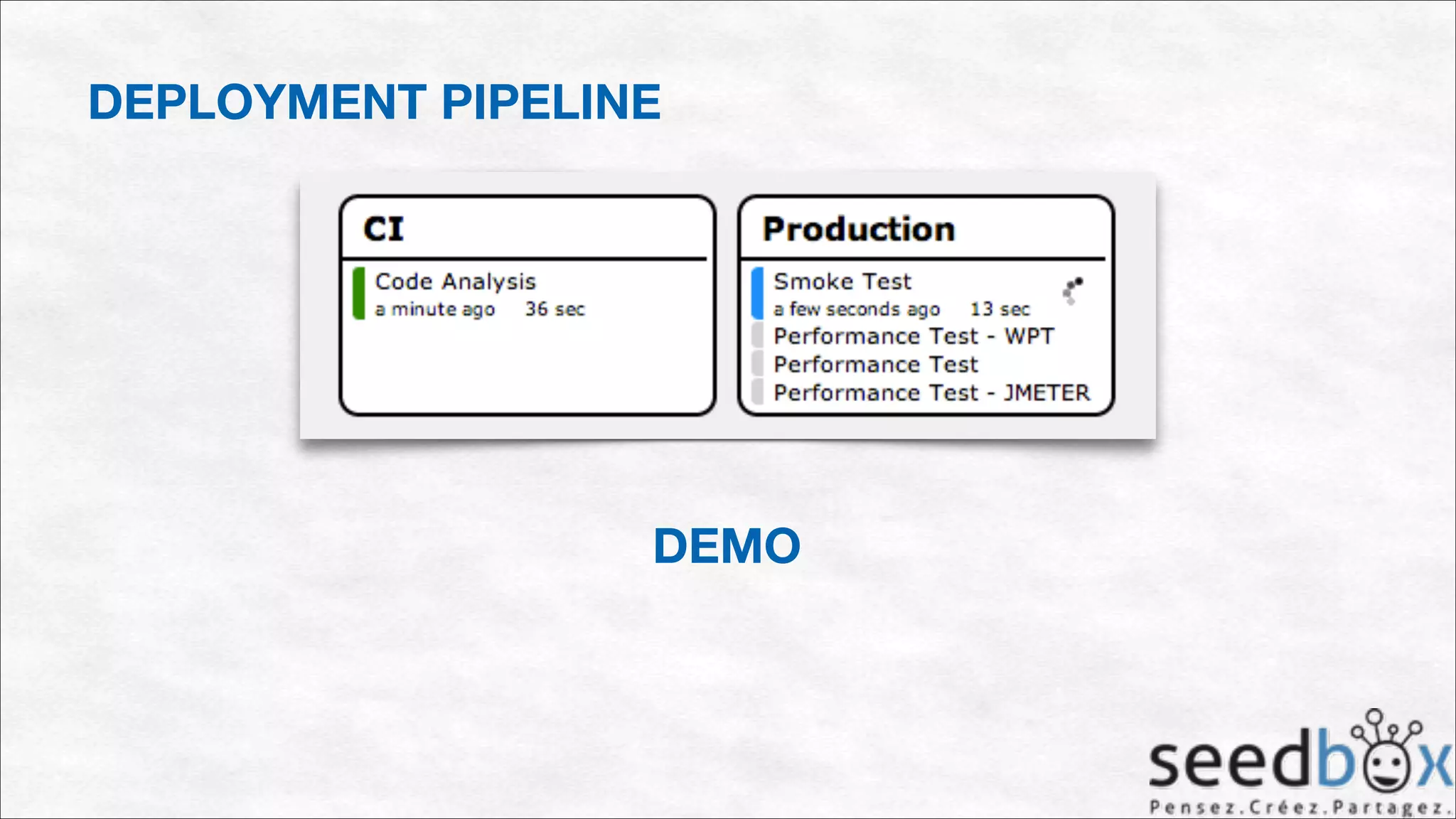 DEPLOYMENT PIPELINE

CI

Code Analysis
a minute ago 36 sec

Production

Smoke Test
a few seconds ago 13 sec
Performance Test - WPT
Performance Test
Performance Test - JMETER

DEMO

seedbox
Pensez.Créez.Partagez.